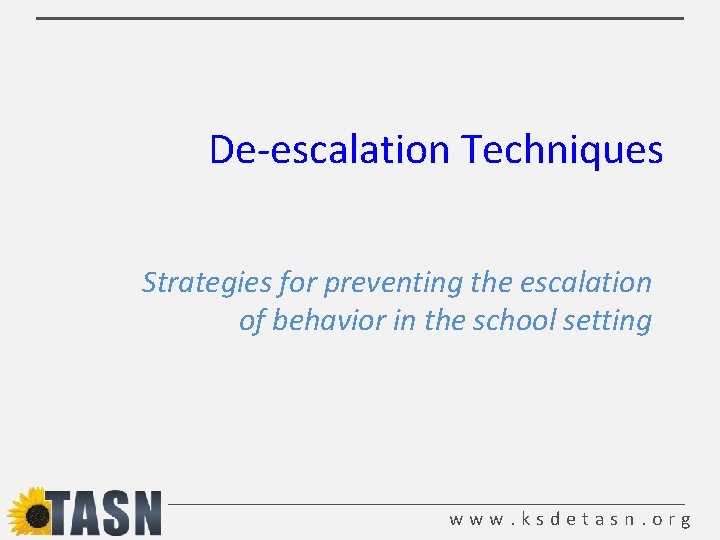 De-escalation Techniques

Strategies for preventing the escalation of behavior in the school setting

TASN

www.ksdetasn.org